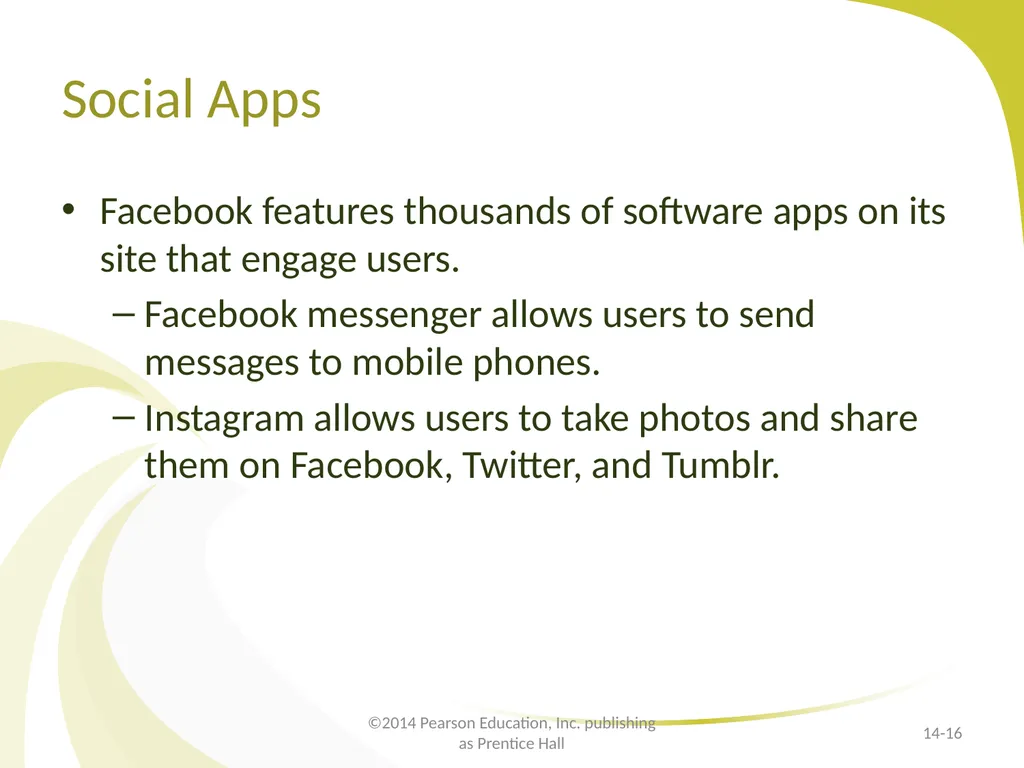 Social Apps

• Facebook features thousands of software apps on its site that engage users.

– Facebook messenger allows users to send messages to mobile phones.

– Instagram allows users to take photos and share them on Facebook, Twitter, and Tumblr.

©2014 Pearson Education, Inc. publishing as Prentice Hall

14-16